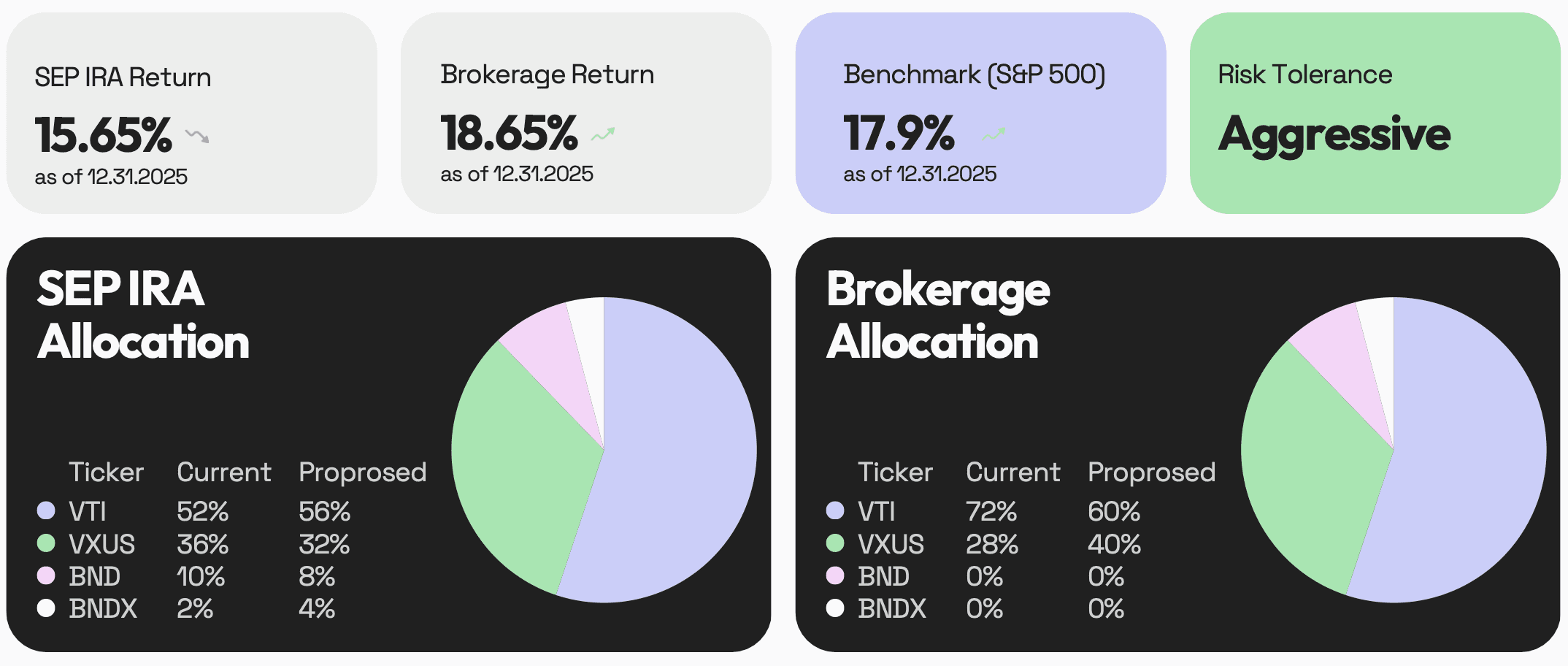 SEP IRA Return
15.65%
as of 12.31.2025

Brokerage Return
18.65%
as of 12.31.2025

Benchmark (S&P 500)
17.9%
as of 12.31.2025

Risk Tolerance
Aggressive

SEP IRA Allocation

| Ticker | Current | Proprosed |
|---|---|---|
| VTI | 52% | 56% |
| VXUS | 36% | 32% |
| BND | 10% | 8% |
| BNDX | 2% | 4% |

Brokerage Allocation

| Ticker | Current | Proprosed |
|---|---|---|
| VTI | 72% | 60% |
| VXUS | 28% | 40% |
| BND | 0% | 0% |
| BNDX | 0% | 0% |